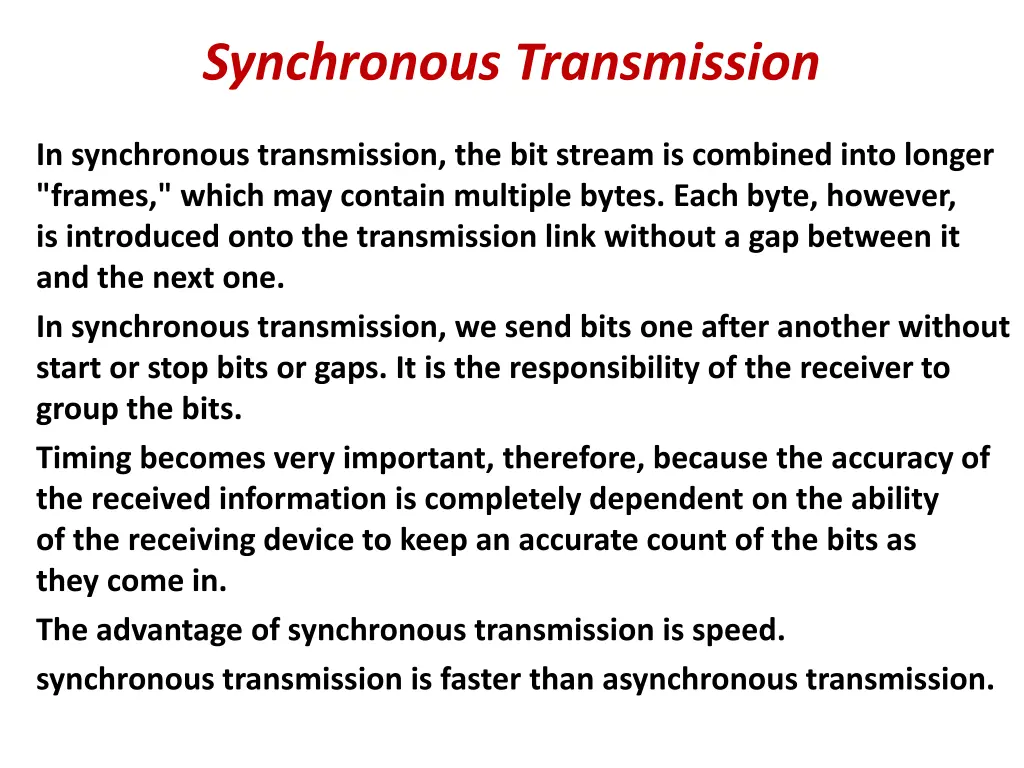 Synchronous Transmission

In synchronous transmission, the bit stream is combined into longer "frames," which may contain multiple bytes. Each byte, however, is introduced onto the transmission link without a gap between it and the next one.

In synchronous transmission, we send bits one after another without start or stop bits or gaps. It is the responsibility of the receiver to group the bits.

Timing becomes very important, therefore, because the accuracy of the received information is completely dependent on the ability of the receiving device to keep an accurate count of the bits as they come in.

The advantage of synchronous transmission is speed.

synchronous transmission is faster than asynchronous transmission.